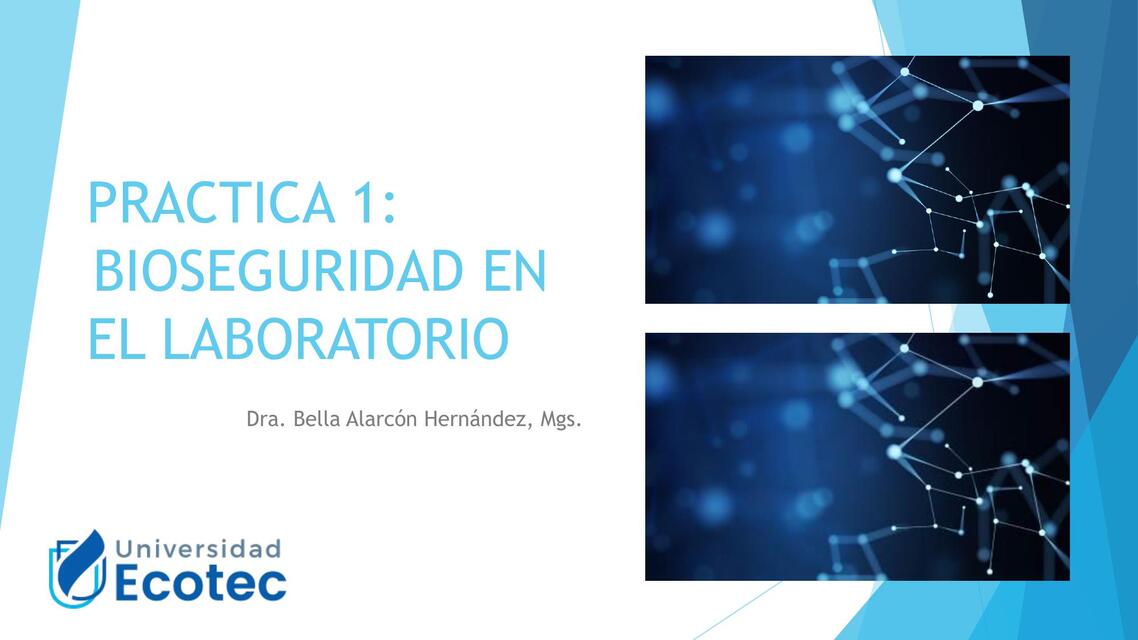 PRACTICA 1:
BIOSEGURIDAD EN EL LABORATORIO

Dra. Bella Alarcón Hernández, Mgs.

Universidad Ecotec